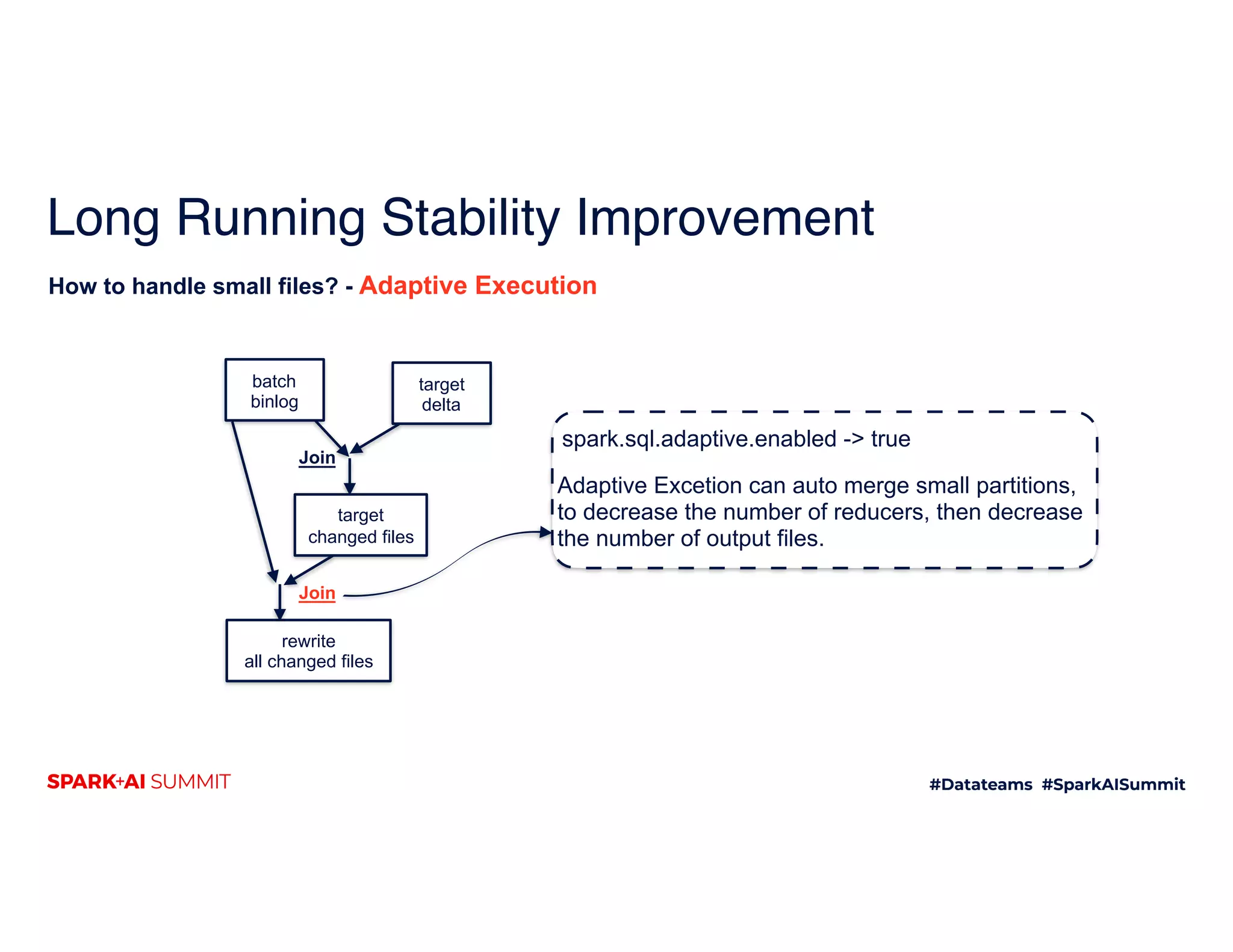 Long Running Stability Improvement

How to handle small files? - Adaptive Execution

batch binlog

target delta

Join

target changed files

Join

rewrite all changed files

spark.sql.adaptive.enabled -> true

Adaptive Excetion can auto merge small partitions, to decrease the number of reducers, then decrease the number of output files.

SPARK+AI SUMMIT

#Datateams #SparkAISummit